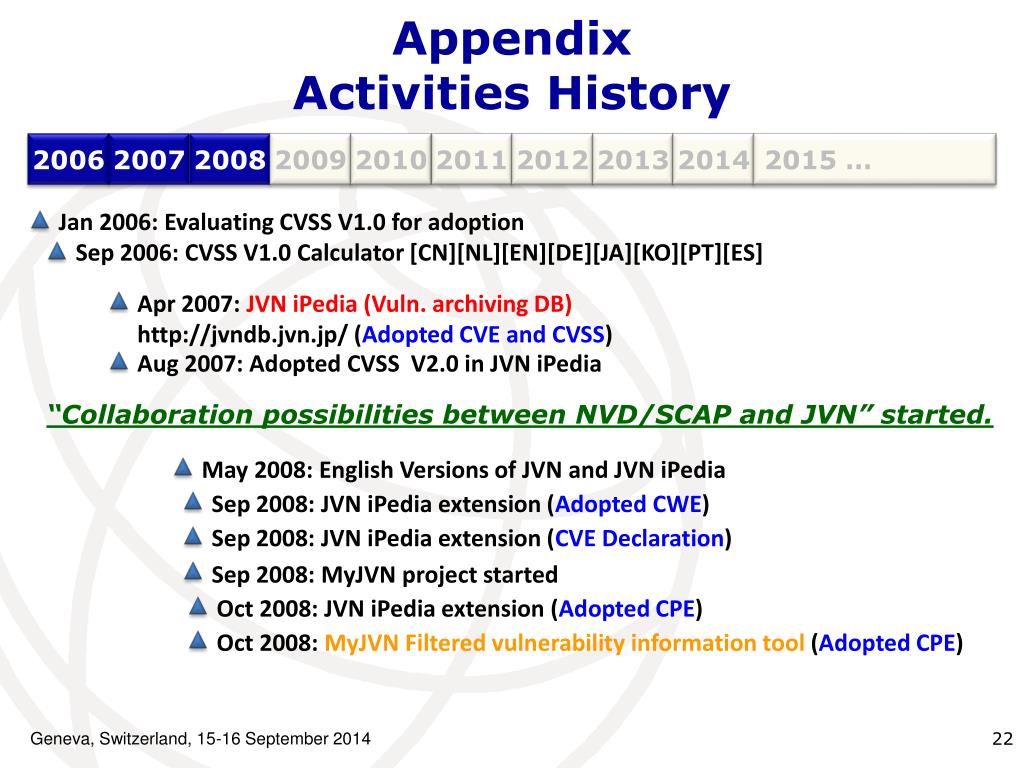 Appendix
Activities History

2006 2007 2008 2009 2010 2011 2012 2013 2014 2015 …

Jan 2006: Evaluating CVSS V1.0 for adoption

Sep 2006: CVSS V1.0 Calculator [CN][NL][EN][DE][JA][KO][PT][ES]

Apr 2007: JVN iPedia (Vuln. archiving DB) http://jvndb.jvn.jp/ (Adopted CVE and CVSS)

Aug 2007: Adopted CVSS V2.0 in JVN iPedia

“Collaboration possibilities between NVD/SCAP and JVN” started.

May 2008: English Versions of JVN and JVN iPedia

Sep 2008: JVN iPedia extension (Adopted CWE)

Sep 2008: JVN iPedia extension (CVE Declaration)

Sep 2008: MyJVN project started

Oct 2008: JVN iPedia extension (Adopted CPE)

Oct 2008: MyJVN Filtered vulnerability information tool (Adopted CPE)

Geneva, Switzerland, 15-16 September 2014

22